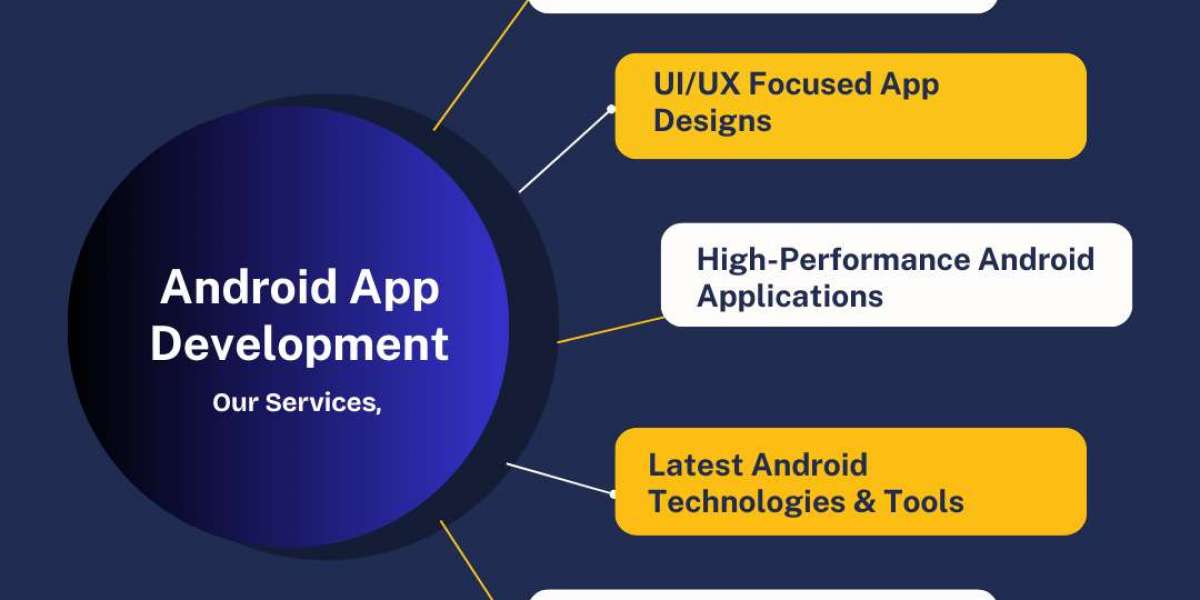 Android App Development

Our Services,

UI/UX Focused App Designs

High-Performance Android Applications

Latest Android Technologies & Tools